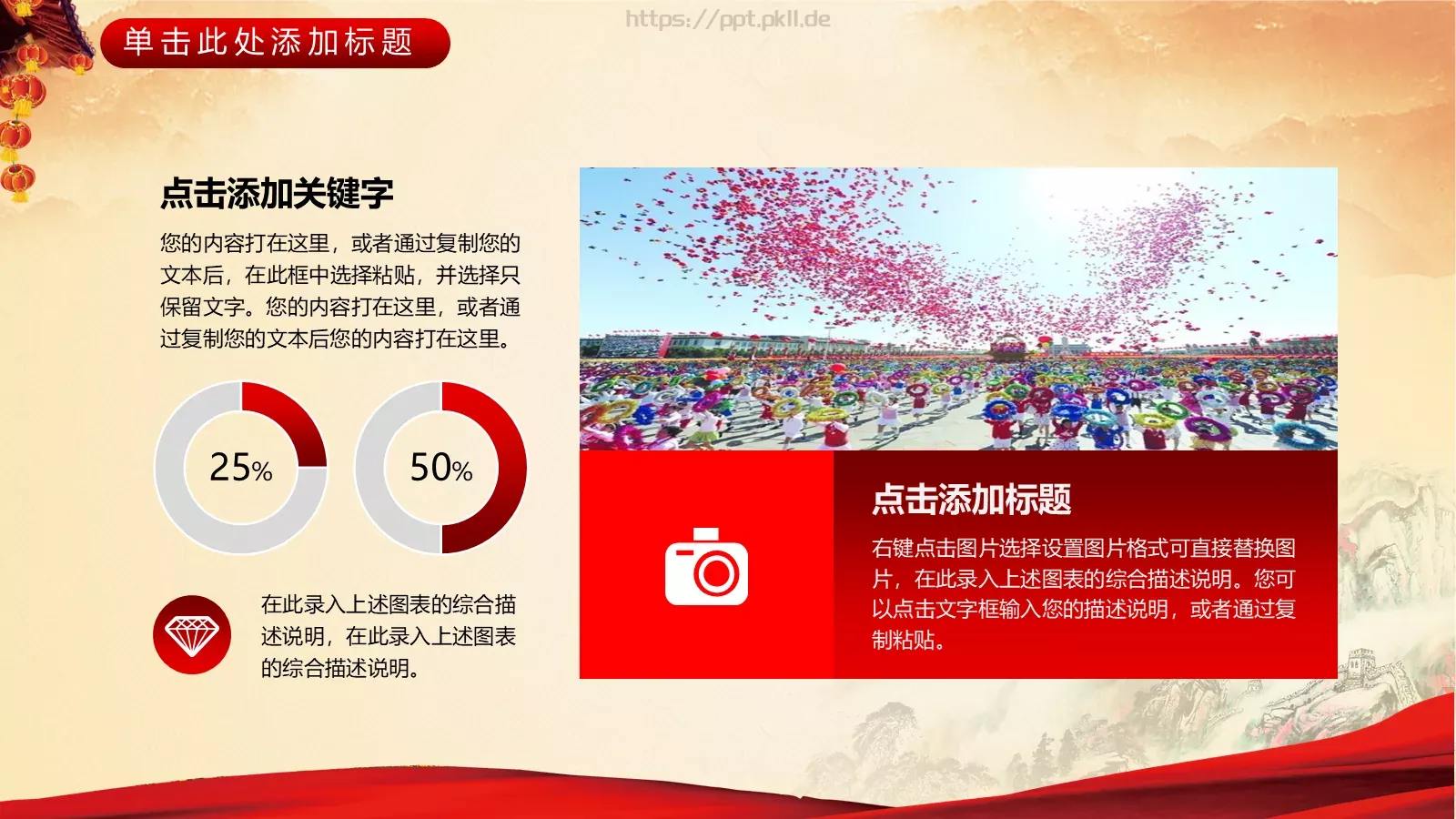 单击此处添加标题

https://ppt.pkll.de

点击添加关键字

您的内容打在这里，或者通过复制您的文本后，在此框中选择粘贴，并选择只保留文字。您的内容打在这里，或者通过复制您的文本后您的内容打在这里。

25%

50%

在此录入上述图表的综合描述说明，在此录入上述图表的综合描述说明。

点击添加标题

右键点击图片选择设置图片格式可直接替换图片，在此录入上述图表的综合描述说明。您可以点击文字框输入您的描述说明，或者通过复制粘贴。